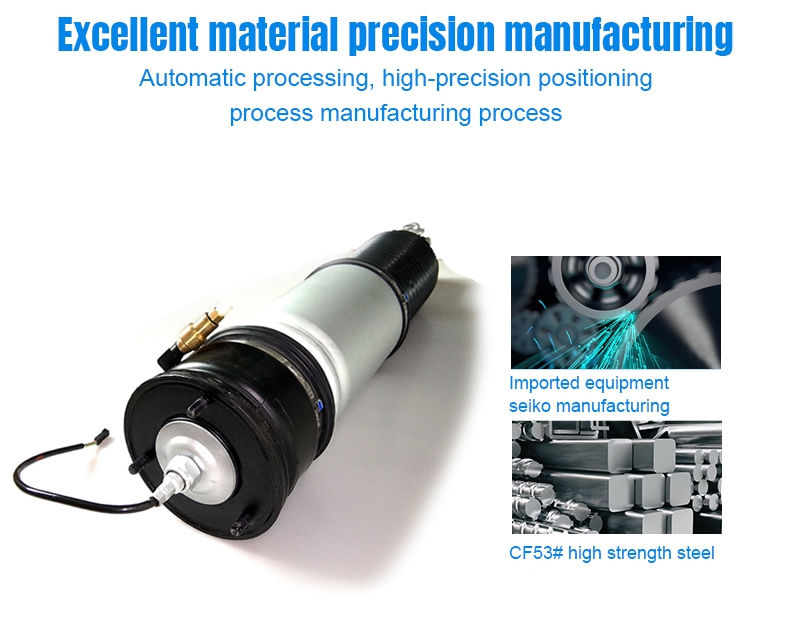 Excellent material precision manufacturing

Automatic processing, high-precision positioning process manufacturing process

Imported equipment seiko manufacturing

CF53# high strength steel